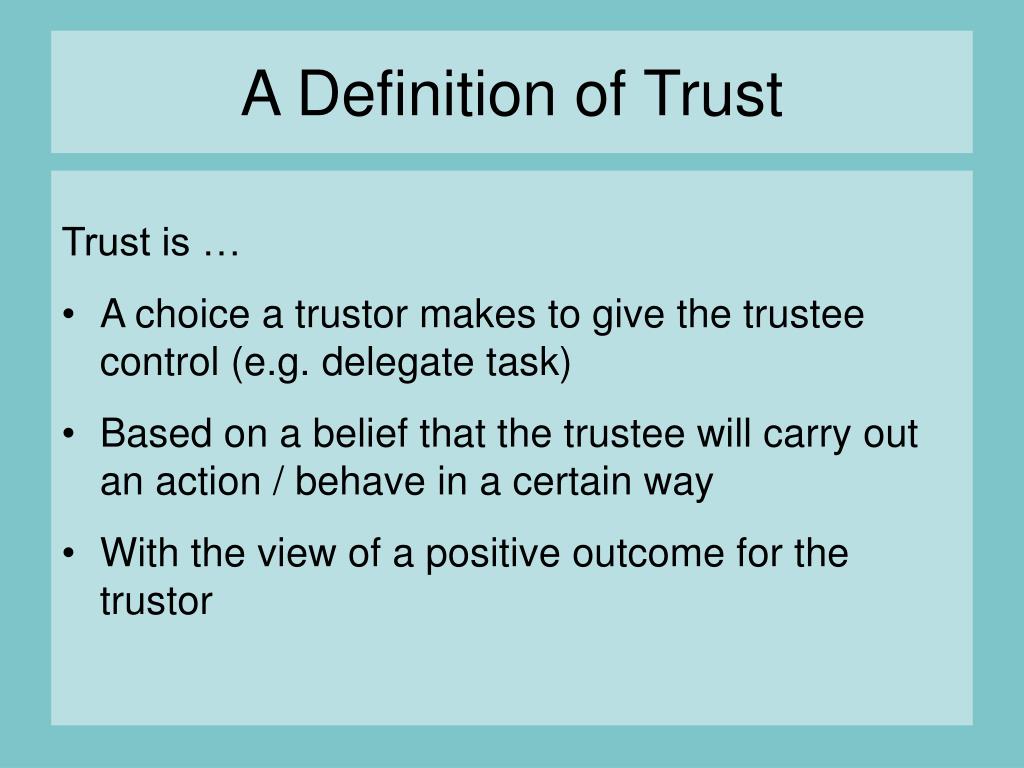 A Definition of Trust

Trust is …

• A choice a trustor makes to give the trustee control (e.g. delegate task)

• Based on a belief that the trustee will carry out an action / behave in a certain way

• With the view of a positive outcome for the trustor